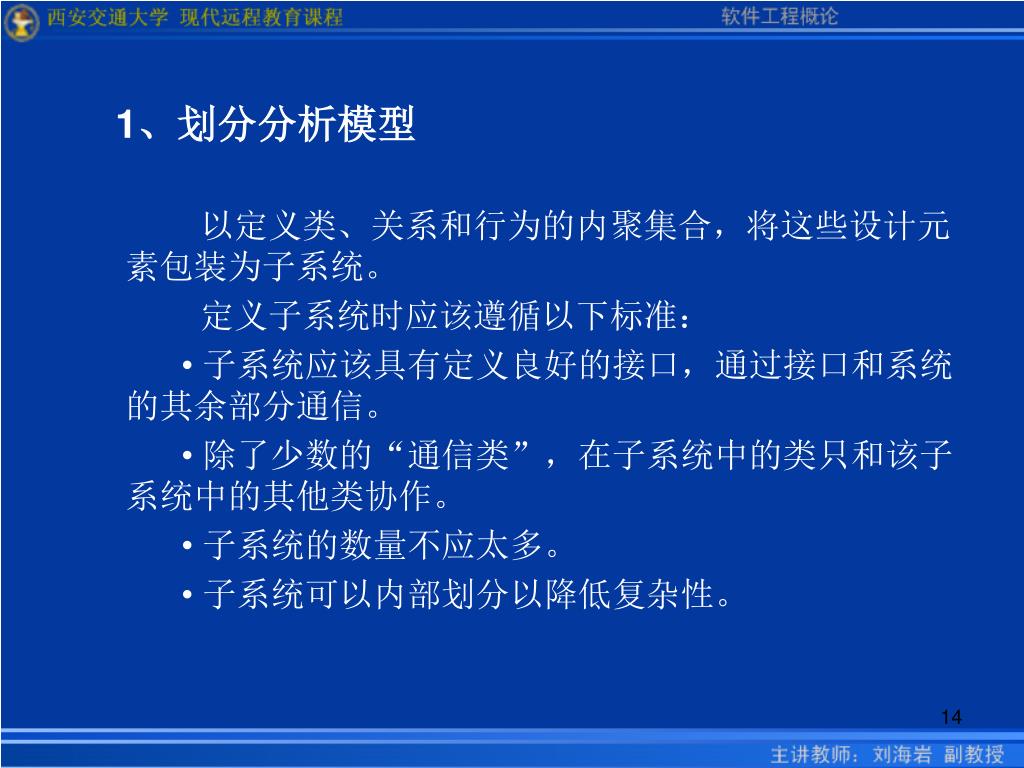 西安交通大学 现代远程教育课程

软件工程概论

1、划分分析模型

以定义类、关系和行为的内聚集合，将这些设计元素包装为子系统。

定义子系统时应该遵循以下标准：

• 子系统应该具有定义良好的接口，通过接口和系统的其余部分通信。

• 除了少数的“通信类”，在子系统中的类只和该子系统中的其他类协作。

• 子系统的数量不应太多。

• 子系统可以内部划分以降低复杂性。

14

主讲教师：刘海岩 副教授